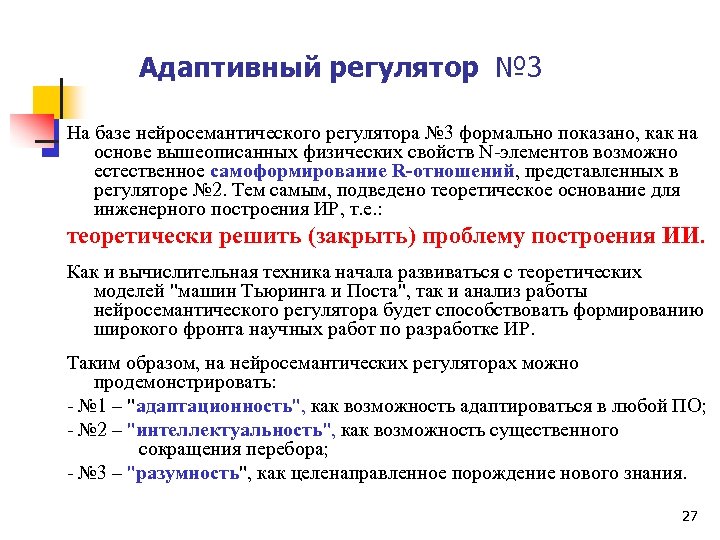 Адаптивный регулятор №3

На базе нейросемантического регулятора №3 формально показано, как на основе вышеописанных физических свойств N-элементов возможно естественное самоформирование R-отношений, представленных в регуляторе №2. Тем самым, подведено теоретическое основание для инженерного построения ИР, т.е.:

теоретически решить (закрыть) проблему построения ИИ.

Как и вычислительная техника начала развиваться с теоретических моделей "машин Тьюринга и Поста", так и анализ работы нейросемантического регулятора будет способствовать формированию широкого фронта научных работ по разработке ИР.

Таким образом, на нейросемантических регуляторах можно продемонстрировать:

- №1 – "адаптационность", как возможность адаптироваться в любой ПО;

- №2 – "интеллектуальность", как возможность существенного сокращения перебора;

- №3 – "разумность", как целенаправленное порождение нового знания.

27